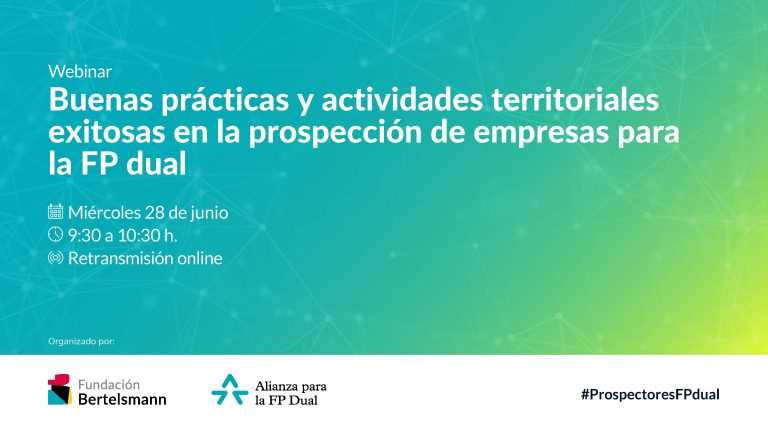 Webinar

Buenas prácticas y actividades territoriales exitosas en la prospección de empresas para la FP dual

Miércoles 28 de junio
9:30 a 10:30 h.
Retransmisión online

Organizado por:

Fundación Bertelsmann

Alianza para la FP Dual

#ProspectoresFPdual